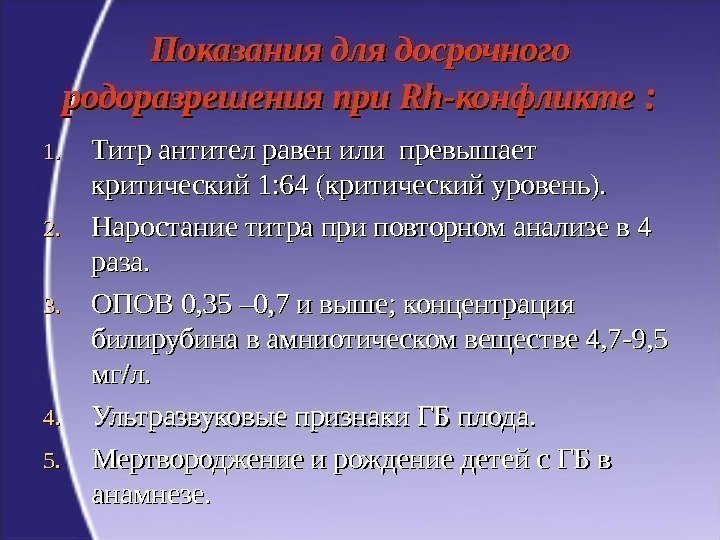 Показания для досрочного родоразрешения при Rh-конфликте :

1. Титр антител равен или превышает критический 1:64 (критический уровень).
2. Наростание титра при повторном анализе в 4 раза.
3. ОПОВ 0,35 –0,7 и выше; концентрация билирубина в амниотическом веществе 4,7-9,5 мг/л.
4. Ультразвуковые признаки ГБ плода.
5. Мертвороджение и рождение детей с ГБ в анамнезе.